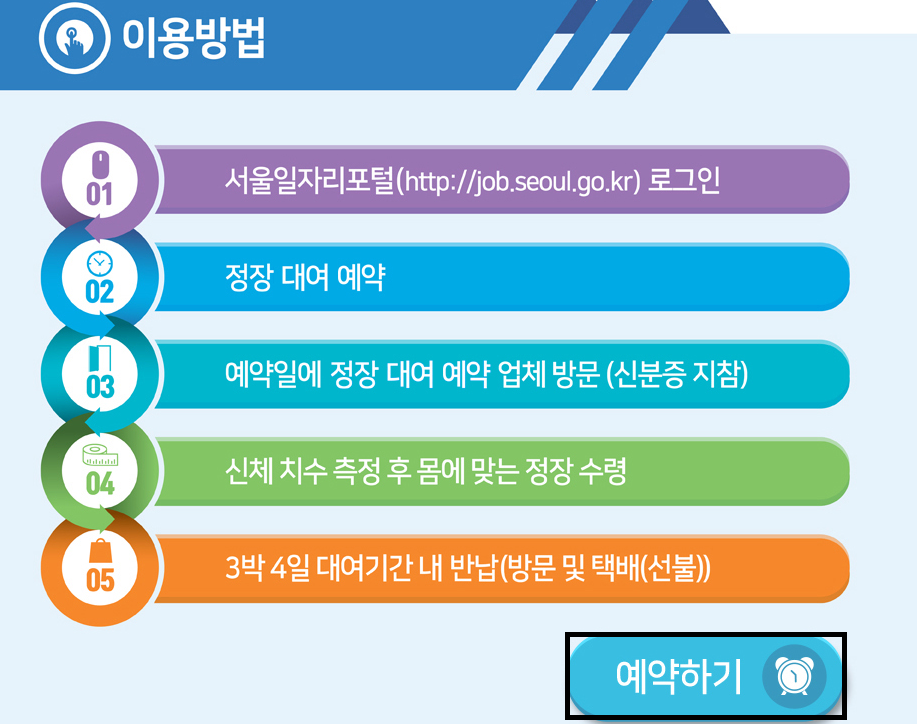 이용방법

01 서울일자리포털(http://job.seoul.go.kr) 로그인

02 정장 대여 예약

03 예약일에 정장 대여 예약 업체 방문 (신분증 지참)

04 신체 치수 측정 후 몸에 맞는 정장 수령

05 3박 4일 대여기간 내 반납(방문 및 택배(선불))

예약하기